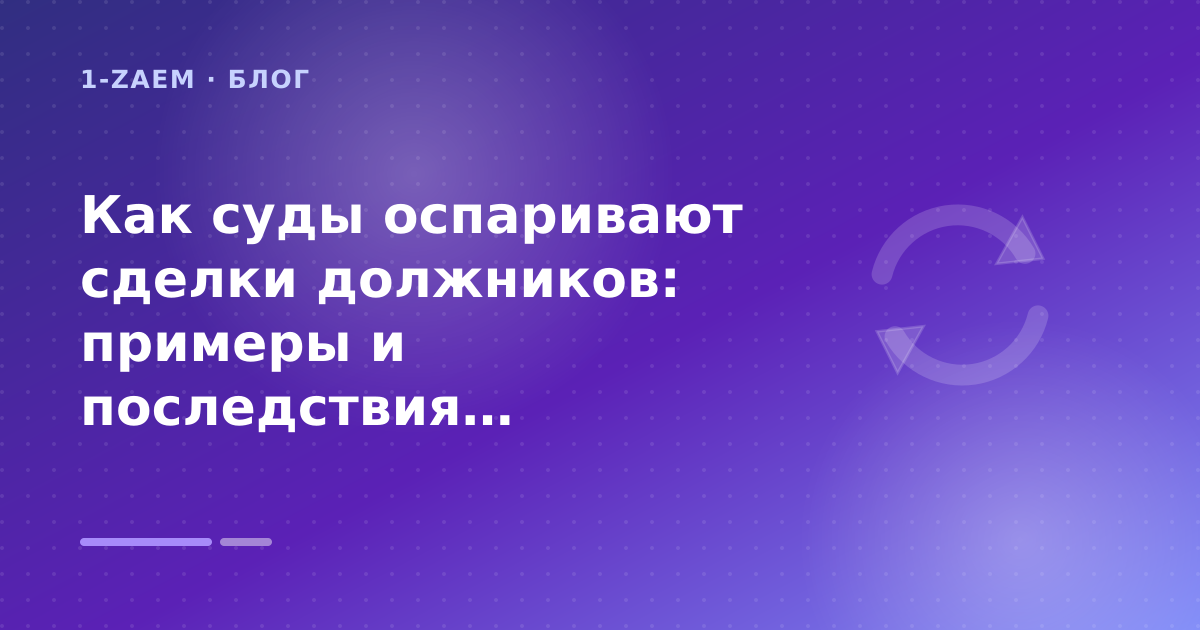 1-ZAEM · БЛОГ

Как суды оспаривают сделки должников: примеры и последствия...